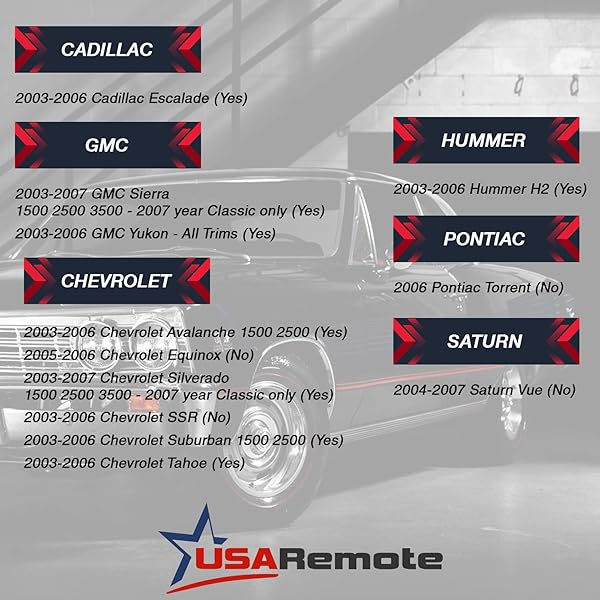 CADILLAC

2003-2006 Cadillac Escalade (Yes)

GMC

2003-2007 GMC Sierra
1500 2500 3500 - 2007 year Classic only (Yes)

2003-2006 GMC Yukon - All Trims (Yes)

CHEVROLET

2003-2006 Chevrolet Avalanche 1500 2500 (Yes)

2005-2006 Chevrolet Equinox (No)

2003-2007 Chevrolet Silverado
1500 2500 3500 - 2007 year Classic only (Yes)

2003-2006 Chevrolet SSR (No)

2003-2006 Chevrolet Suburban 1500 2500 (Yes)

2003-2006 Chevrolet Tahoe (Yes)

HUMMER

2003-2006 Hummer H2 (Yes)

PONTIAC

2006 Pontiac Torrent (No)

SATURN

2004-2007 Saturn Vue (No)

USARemote